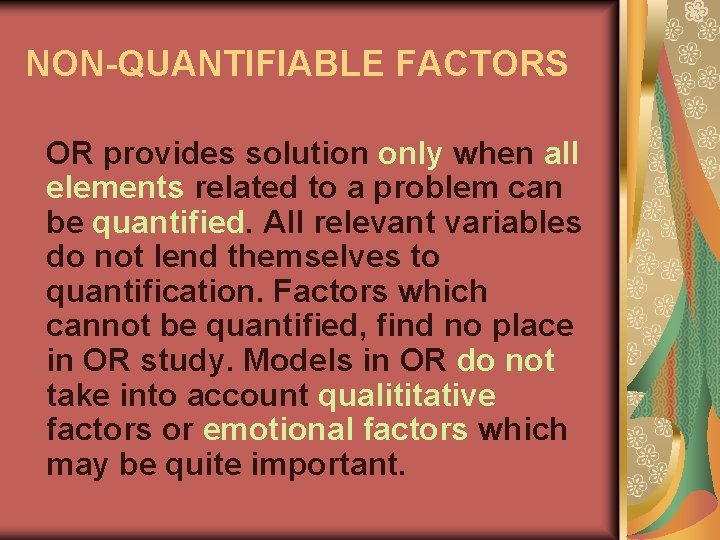 NON-QUANTIFIABLE FACTORS

OR provides solution only when all elements related to a problem can be quantified. All relevant variables do not lend themselves to quantification. Factors which cannot be quantified, find no place in OR study. Models in OR do not take into account qualititative factors or emotional factors which may be quite important.